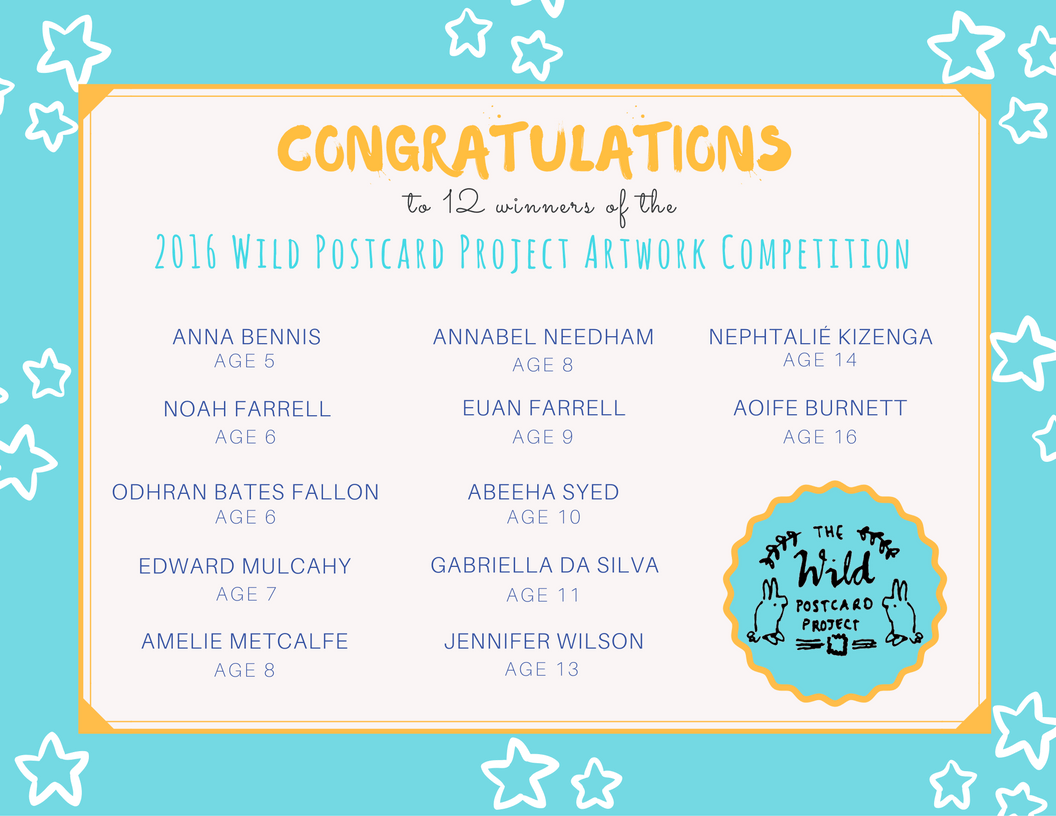 CONGRATULATIONS

to 12 winners of the

2016 WILD POSTCARD PROJECT ARTWORK COMPETITION

ANNA BENNIS
AGE 5

NOAH FARRELL
AGE 6

ODHRAN BATES FALLON
AGE 6

EDWARD MULCAHY
AGE 7

AMELIE METCALFE
AGE 8

ANNABEL NEEDHAM
AGE 8

EUAN FARRELL
AGE 9

ABEEHA SYED
AGE 10

GABRIELLA DA SILVA
AGE 11

JENNIFER WILSON
AGE 13

NEPHTALIÉ KIZENGA
AGE 14

AOIFE BURNETT
AGE 16

THE Wild POSTCARD PROJECT